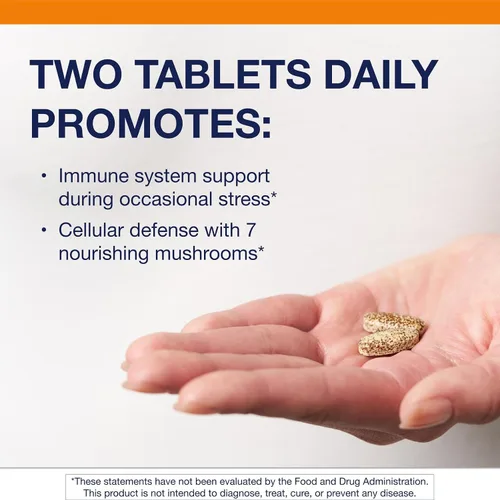 TWO TABLETS DAILY PROMOTES:

• Immune system support during occasional stress*

• Cellular defense with 7 nourishing mushrooms*

*These statements have not been evaluated by the Food and Drug Administration. This product is not intended to diagnose, treat, cure, or prevent any disease.